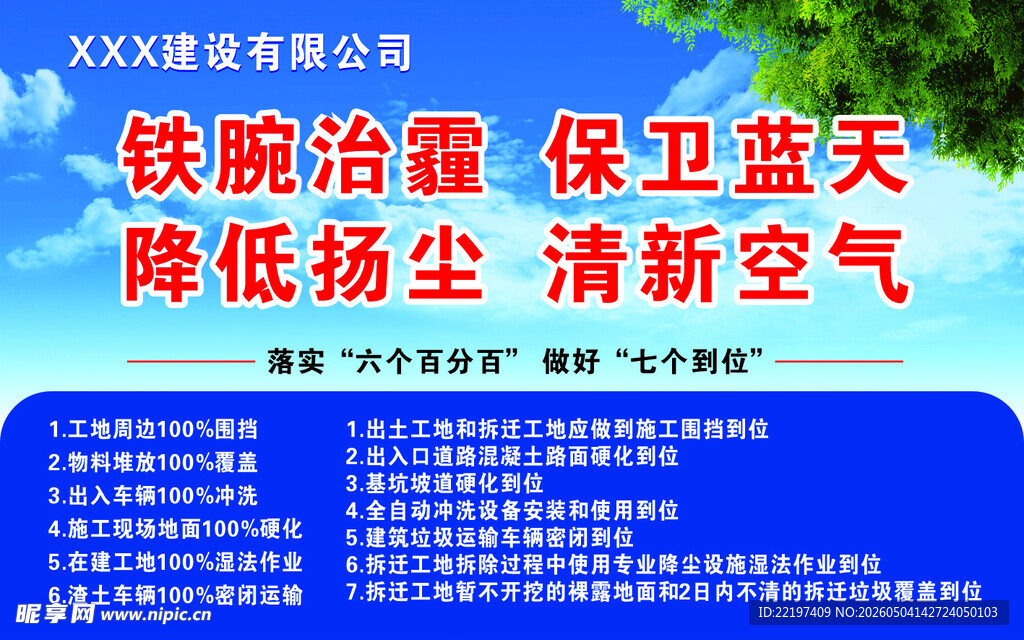 XXX建设有限公司

铁腕治霾 保卫蓝天
降低扬尘 清新空气

落实“六个百分百” 做好“七个到位”

1.工地周边100%围挡
2.物料堆放100%覆盖
3.出入车辆100%冲洗
4.施工现场地面100%硬化
5.在建工地100%湿法作业
6.渣土车辆100%密闭运输

1.出土工地和拆迁工地应做到施工围挡到位
2.出入口道路混凝土路面硬化到位
3.基坑坡道硬化到位
4.全自动冲洗设备安装和使用到位
5.建筑垃圾运输车辆密闭到位
6.拆迁工地拆除过程中使用专业降尘设施湿法作业到位
7.拆迁工地暂不开挖的裸露地面和2日内不清的拆迁垃圾覆盖到位

昵享网 www.nipic.cn
ID:22197409 NO:20260504142724050103